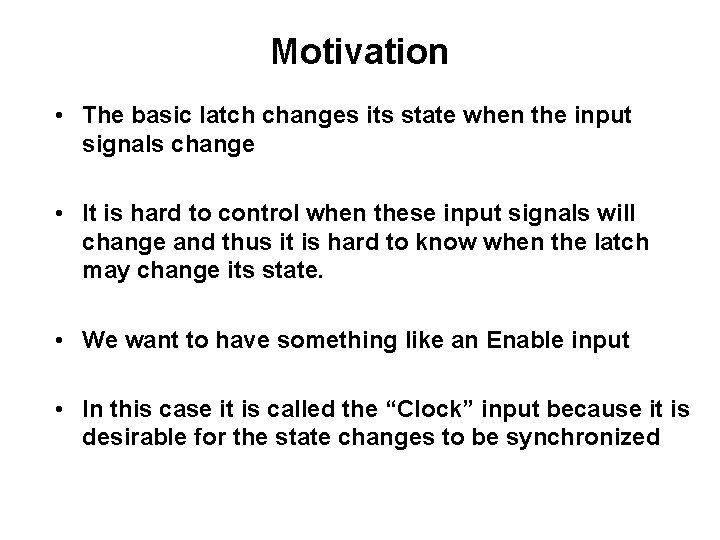 Motivation

• The basic latch changes its state when the input signals change

• It is hard to control when these input signals will change and thus it is hard to know when the latch may change its state.

• We want to have something like an Enable input

• In this case it is called the “Clock” input because it is desirable for the state changes to be synchronized